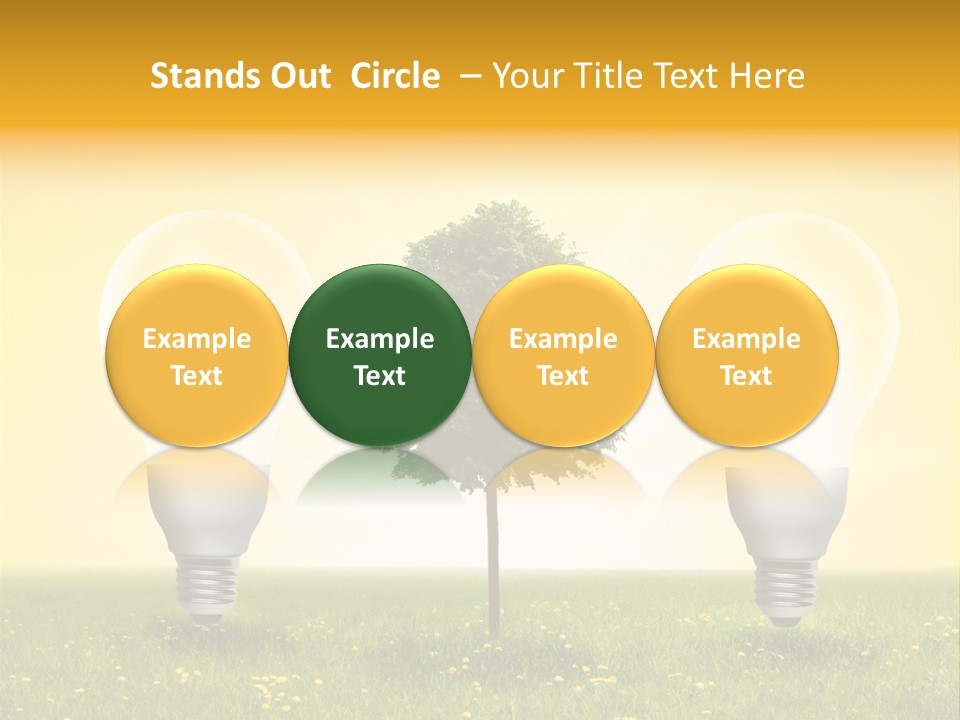 Stands Out Circle – Your Title Text Here

Example Text

Example Text

Example Text

Example Text